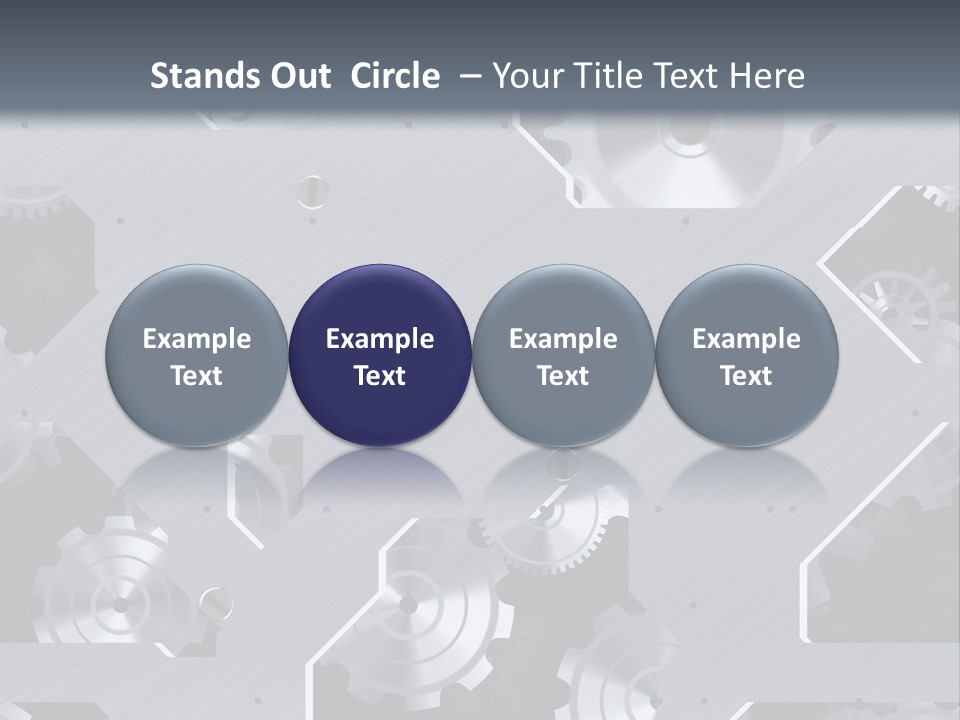 Stands Out Circle – Your Title Text Here

Example Text

Example Text

Example Text

Example Text